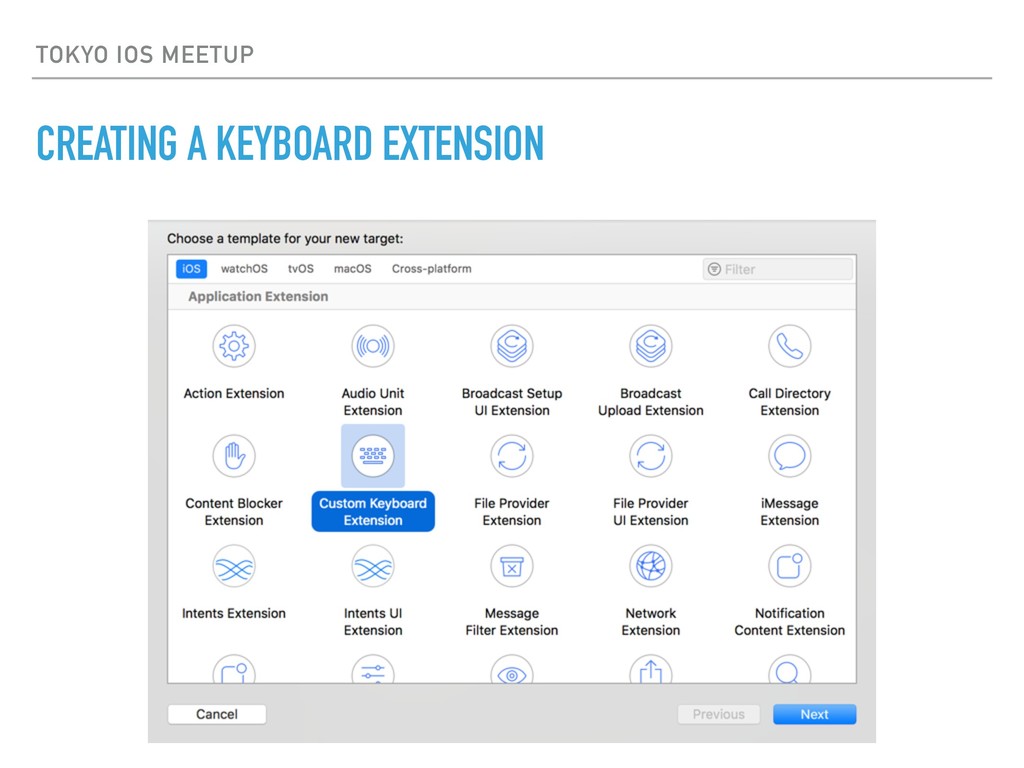 TOKYO IOS MEETUP

CREATING A KEYBOARD EXTENSION

Choose a template for your new target:

iOS watchOS tvOS macOS Cross-platform

Filter

Application Extension

Action Extension

Audio Unit Extension

Broadcast Setup UI Extension

Broadcast Upload Extension

Call Directory Extension

Content Blocker Extension

Custom Keyboard Extension

File Provider Extension

File Provider UI Extension

iMessage Extension

Intents Extension

Intents UI Extension

Message Filter Extension

Network Extension

Notification Content Extension

Cancel

Previous

Next